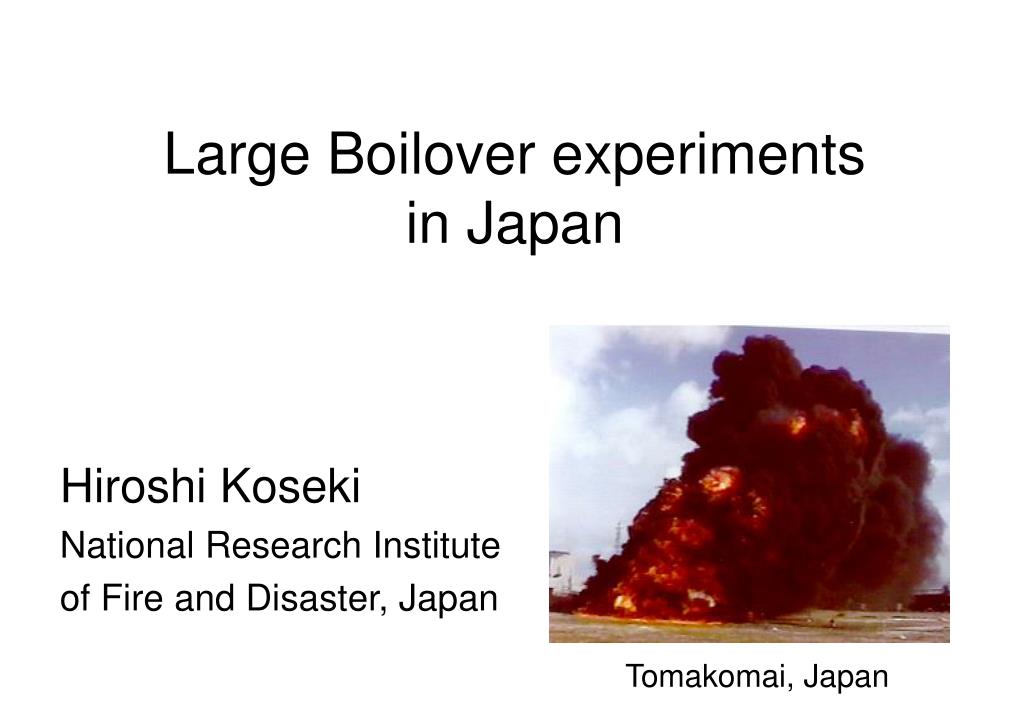 Large Boilover experiments in Japan

Hiroshi Koseki
National Research Institute of Fire and Disaster, Japan

Tomakomai, Japan